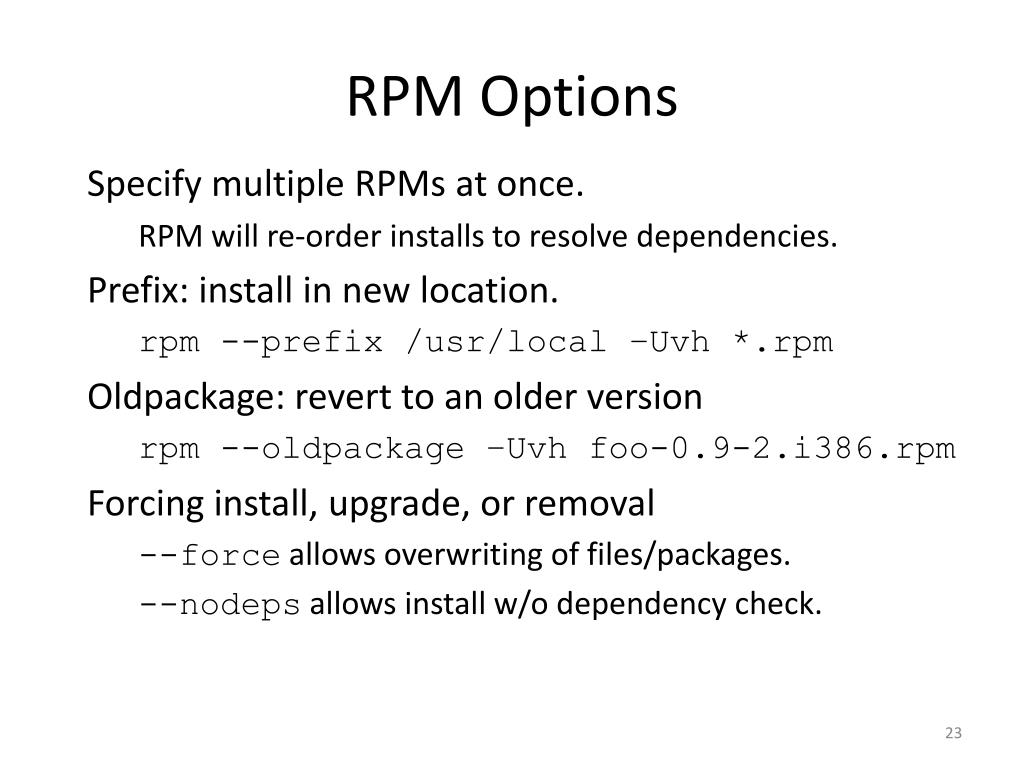 RPM Options

Specify multiple RPMs at once.

RPM will re-order installs to resolve dependencies.

Prefix: install in new location.

rpm --prefix /usr/local –Uvh *.rpm

Oldpackage: revert to an older version

rpm --oldpackage –Uvh foo-0.9-2.i386.rpm

Forcing install, upgrade, or removal

--force allows overwriting of files/packages.

--nodeps allows install w/o dependency check.

23